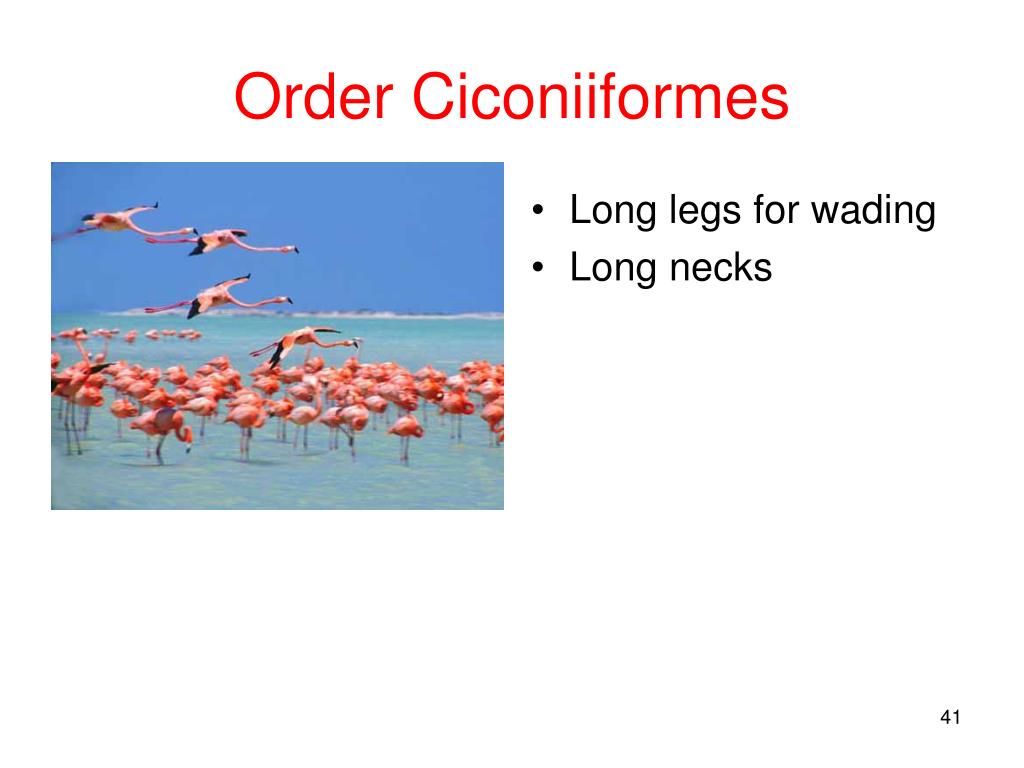 Order Ciconiiformes

• Long legs for wading
• Long necks

41